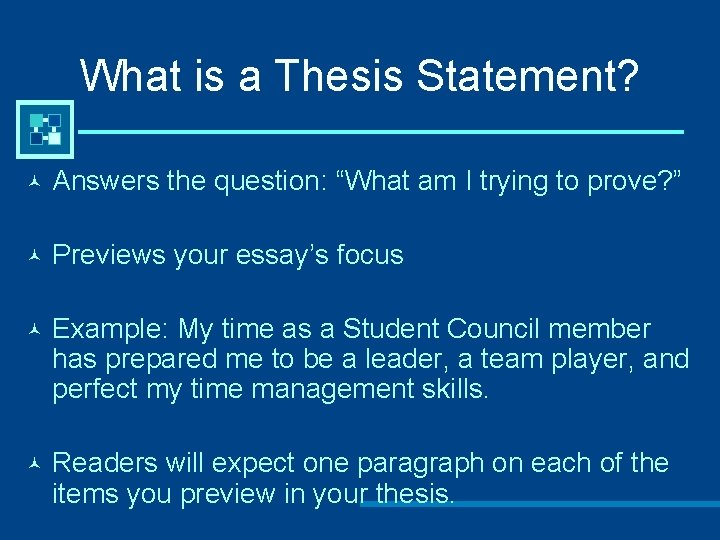 What is a Thesis Statement?

Answers the question: “What am I trying to prove?”

Previews your essay’s focus

Example: My time as a Student Council member has prepared me to be a leader, a team player, and perfect my time management skills.

Readers will expect one paragraph on each of the items you preview in your thesis.